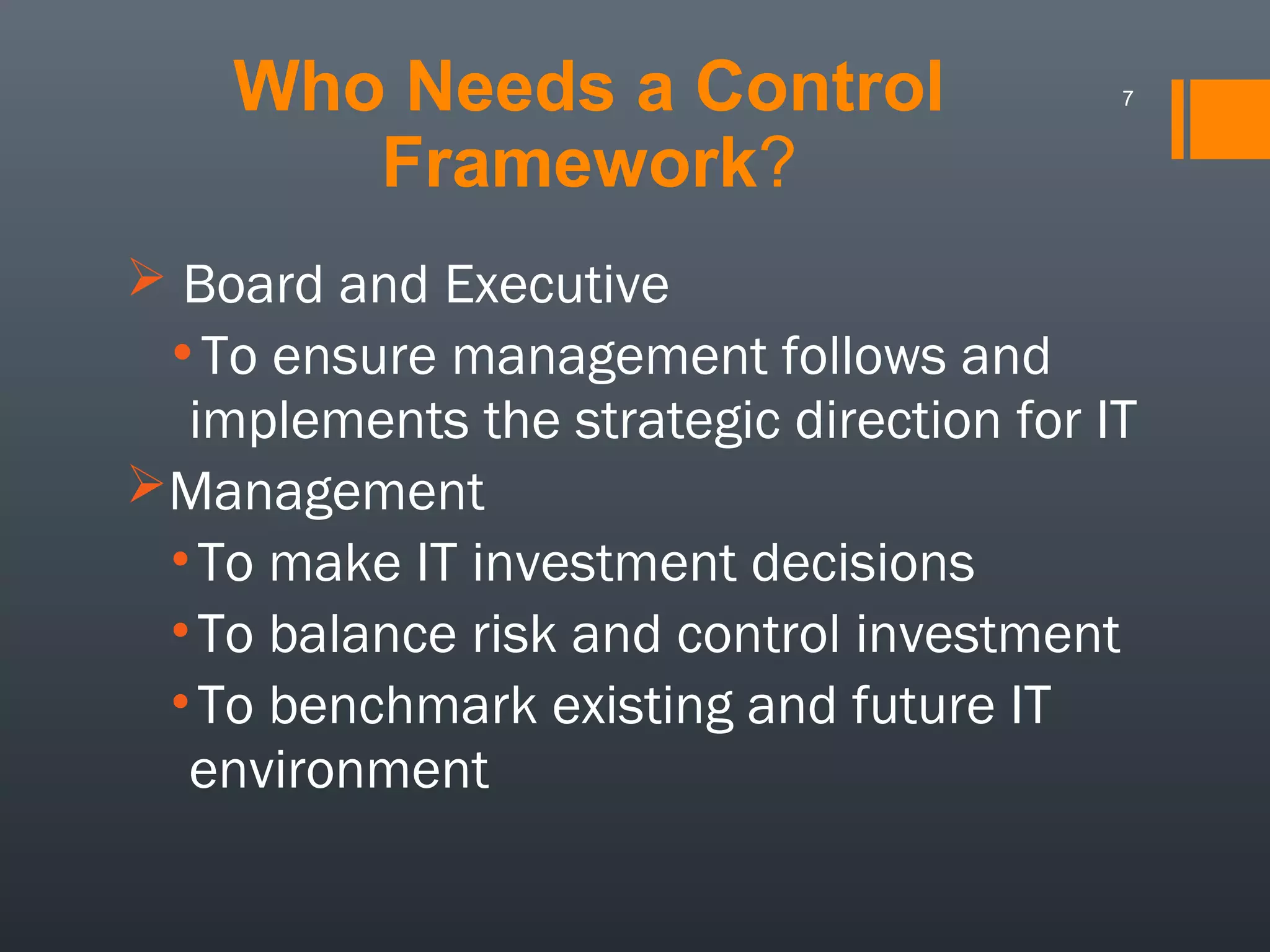 Who Needs a Control Framework?

7

➢ Board and Executive

• To ensure management follows and implements the strategic direction for IT

➢ Management

• To make IT investment decisions

• To balance risk and control investment

• To benchmark existing and future IT environment